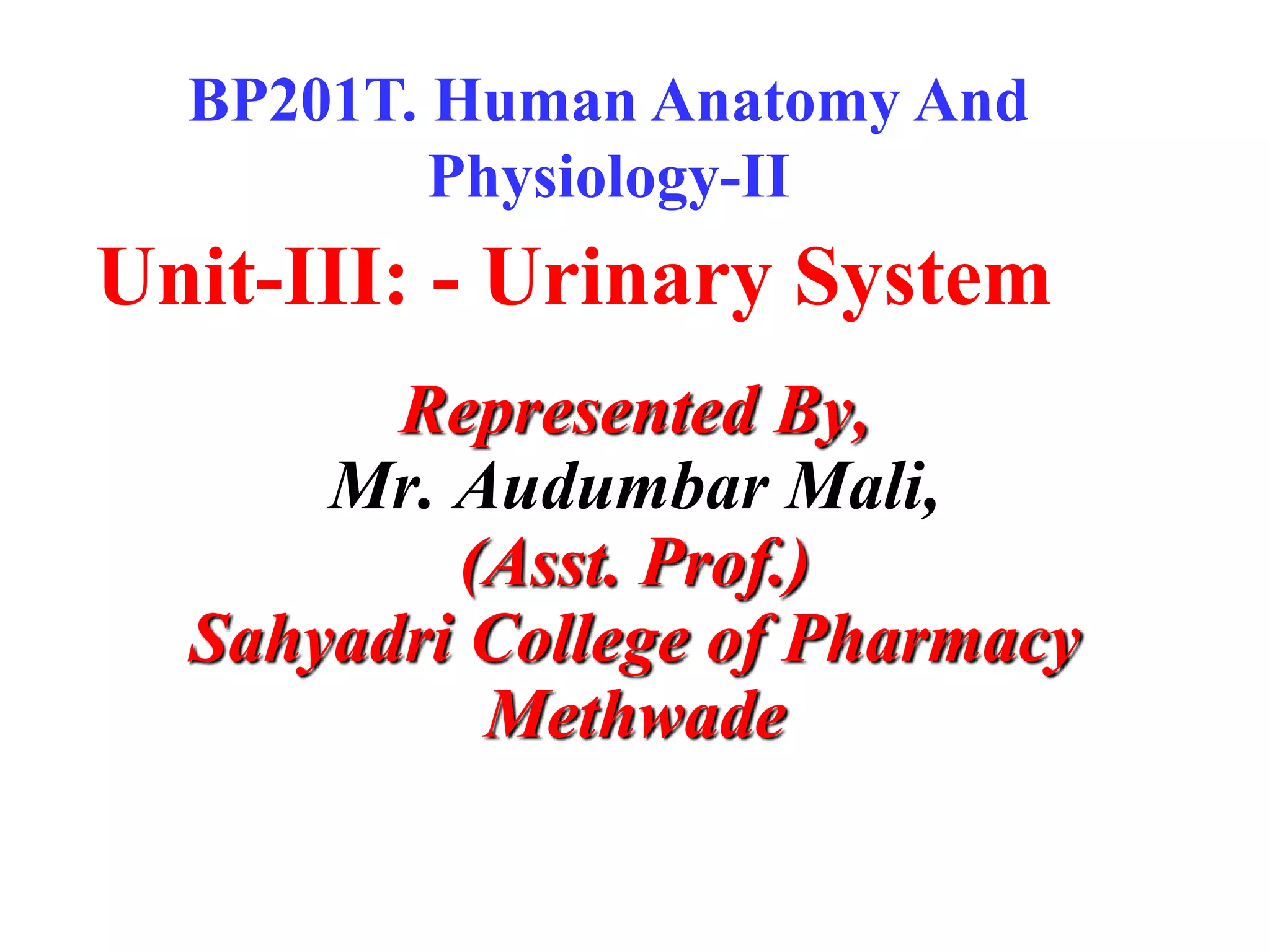 BP201T. Human Anatomy And Physiology-II

Unit-III: - Urinary System

Represented By,
Mr. Audumbar Mali,
(Asst. Prof.)
Sahyadri College of Pharmacy
Methwade